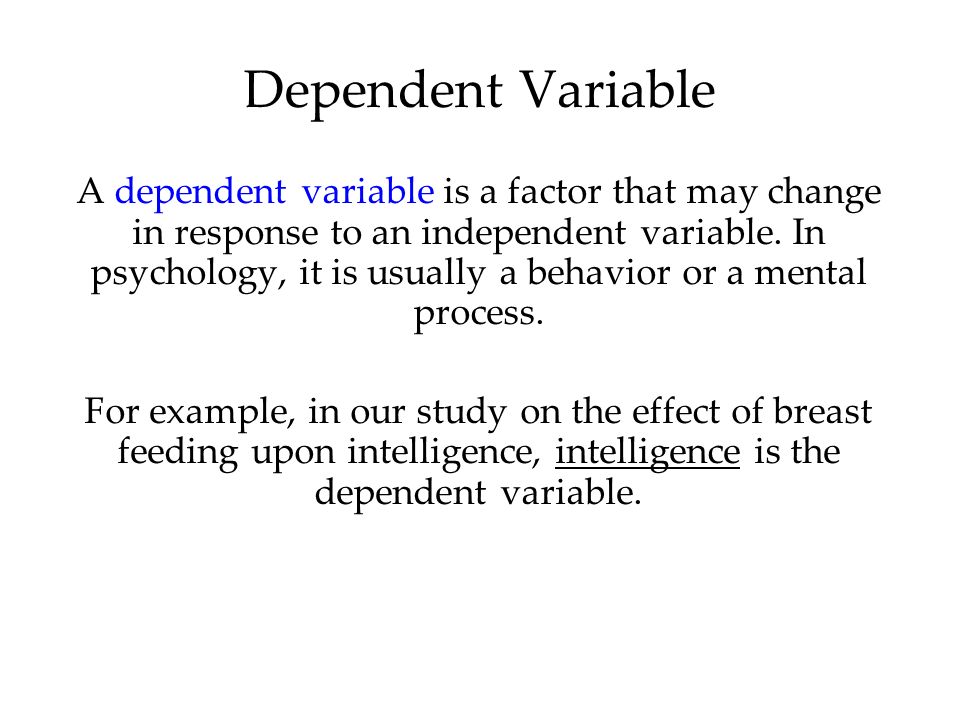 Dependent Variable

A dependent variable is a factor that may change in response to an independent variable. In psychology, it is usually a behavior or a mental process.

For example, in our study on the effect of breast feeding upon intelligence, intelligence is the dependent variable.